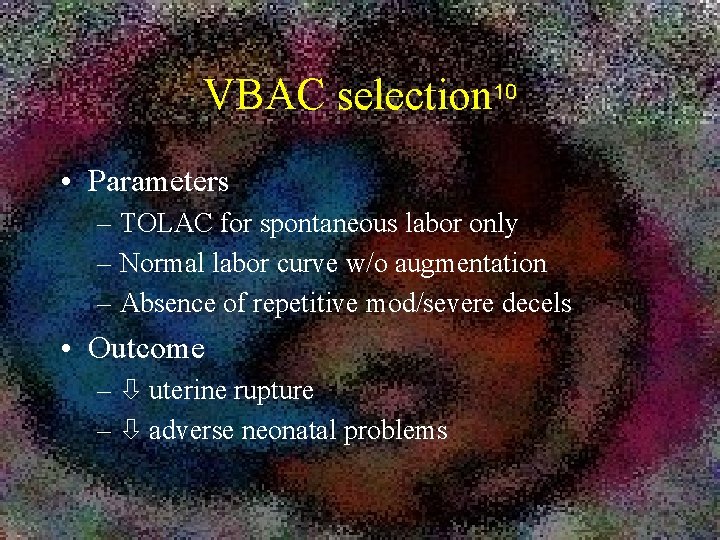 VBAC selection$^{10}$

• Parameters
– TOLAC for spontaneous labor only
– Normal labor curve w/o augmentation
– Absence of repetitive mod/severe decels

• Outcome
– ⇩ uterine rupture
– ⇩ adverse neonatal problems